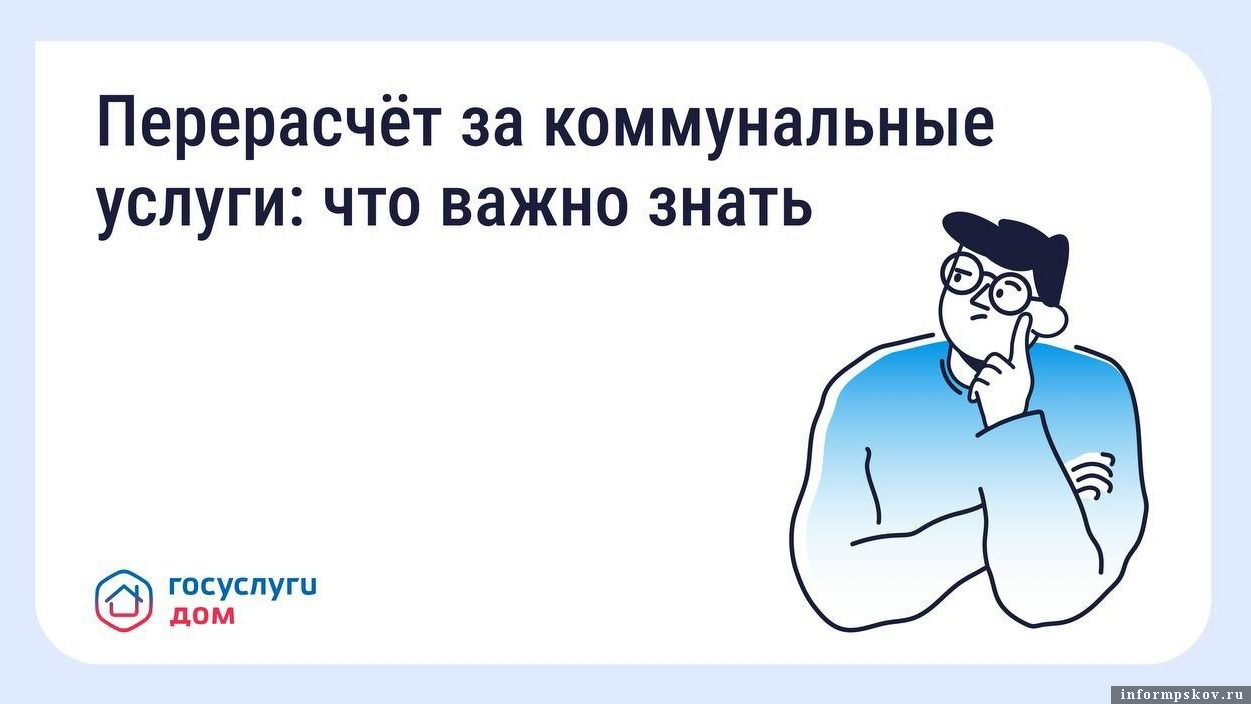 Перерасчёт за коммунальные услуги: что важно знать

госуслуги
дом

informpskov.ru